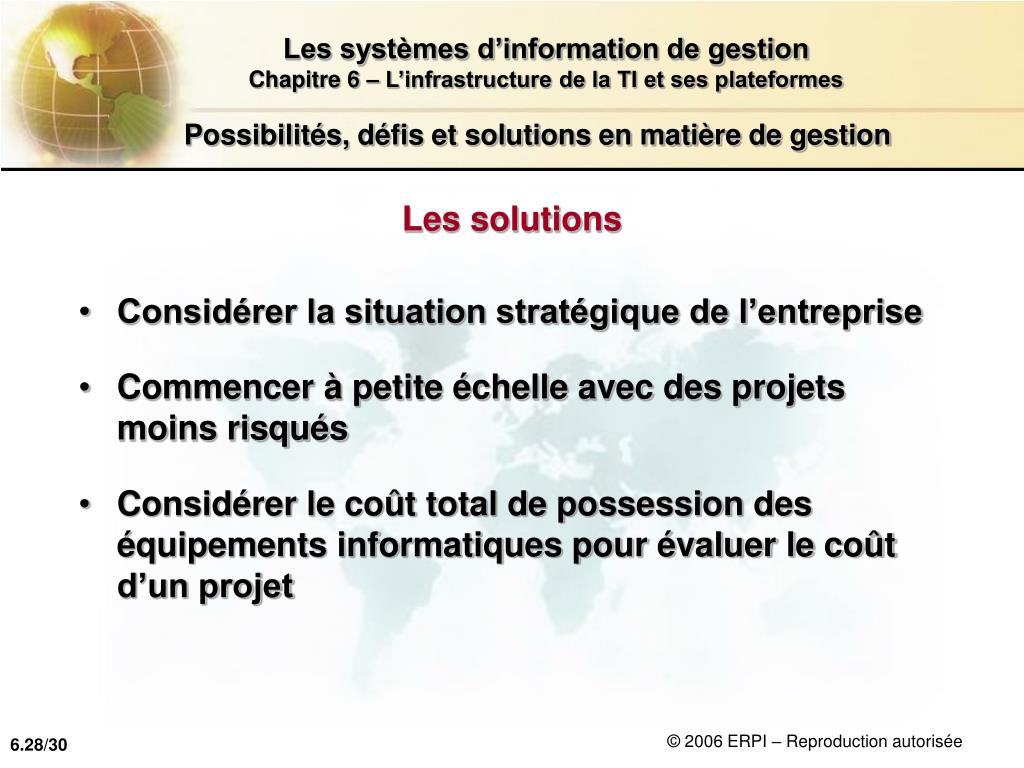 Les systèmes d’information de gestion
Chapitre 6 – L’infrastructure de la TI et ses plateformes

Possibilités, défis et solutions en matière de gestion

Les solutions

• Considérer la situation stratégique de l’entreprise

• Commencer à petite échelle avec des projets moins risqués

• Considérer le coût total de possession des équipements informatiques pour évaluer le coût d’un projet

6.28/30

© 2006 ERPI – Reproduction autorisée